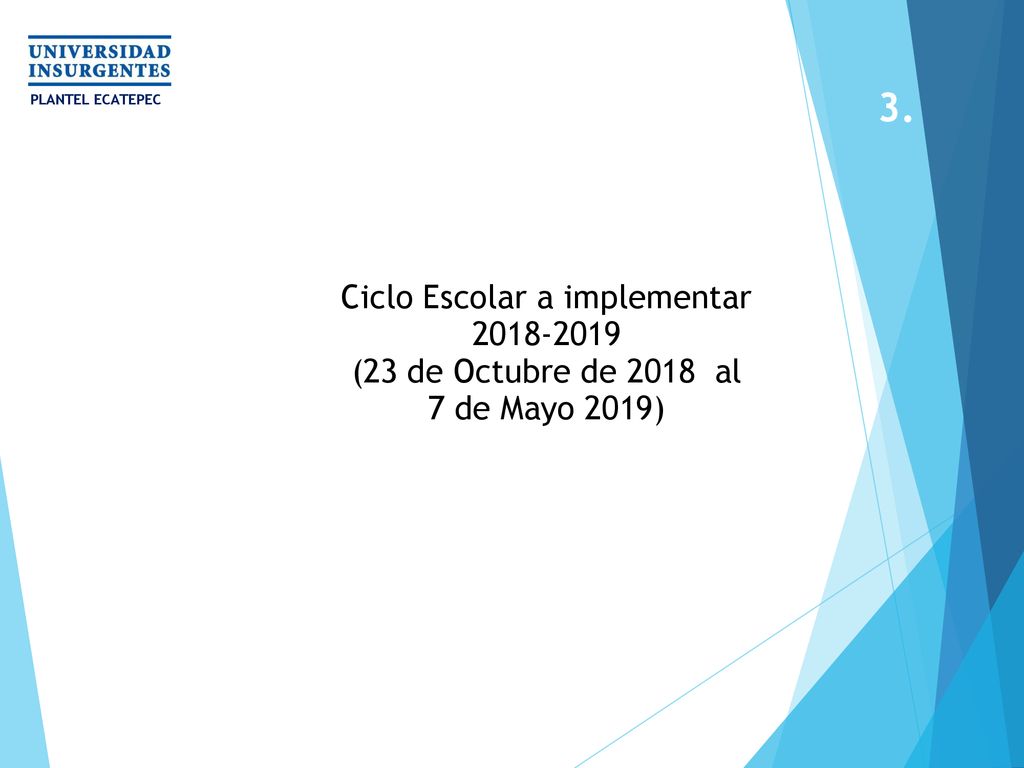 UNIVERSIDAD INSURGENTES
PLANTEL ECATEPEC

3.

Ciclo Escolar a implementar
2018-2019
(23 de Octubre de 2018 al
7 de Mayo 2019)